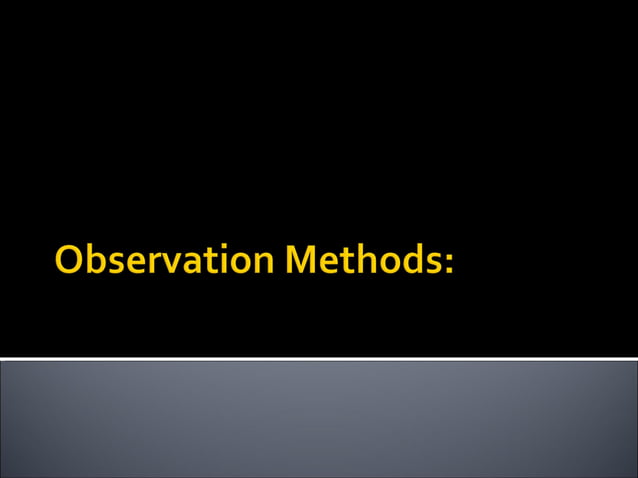 Observation Methods: